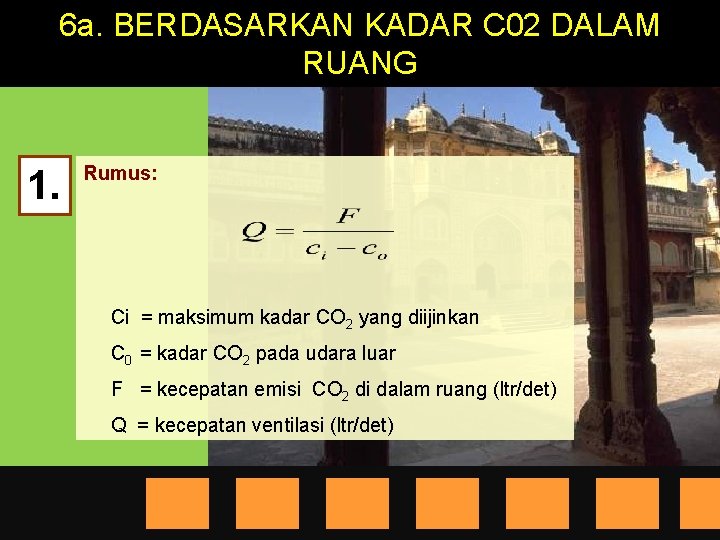 6a. BERDASARKAN KADAR C02 DALAM RUANG

1.

Rumus:

$Q = \frac{F}{c_i - c_o}$

Ci = maksimum kadar $CO_2$ yang diijinkan

$C_0$ = kadar $CO_2$ pada udara luar

F = kecepatan emisi $CO_2$ di dalam ruang (ltr/det)

Q = kecepatan ventilasi (ltr/det)